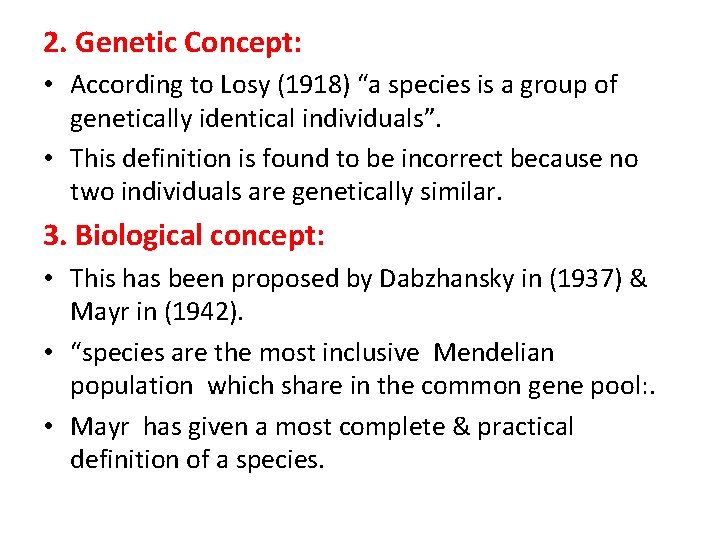 2. Genetic Concept:

• According to Losy (1918) “a species is a group of genetically identical individuals”.

• This definition is found to be incorrect because no two individuals are genetically similar.

3. Biological concept:

• This has been proposed by Dabzhansky in (1937) & Mayr in (1942).

• “species are the most inclusive Mendelian population which share in the common gene pool:.

• Mayr has given a most complete & practical definition of a species.